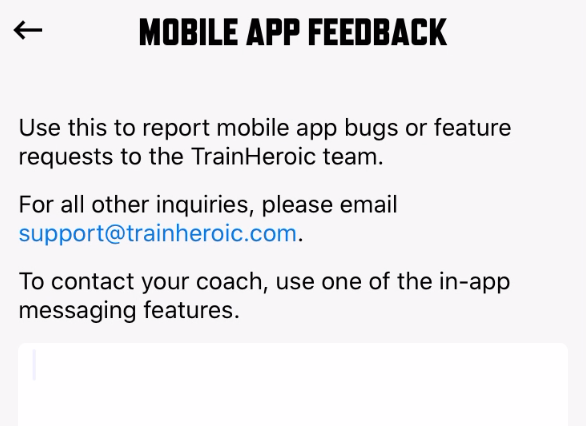 ← MOBILE APP FEEDBACK

Use this to report mobile app bugs or feature requests to the TrainHeroic team.

For all other inquiries, please email support@trainheroic.com.

To contact your coach, use one of the in-app messaging features.